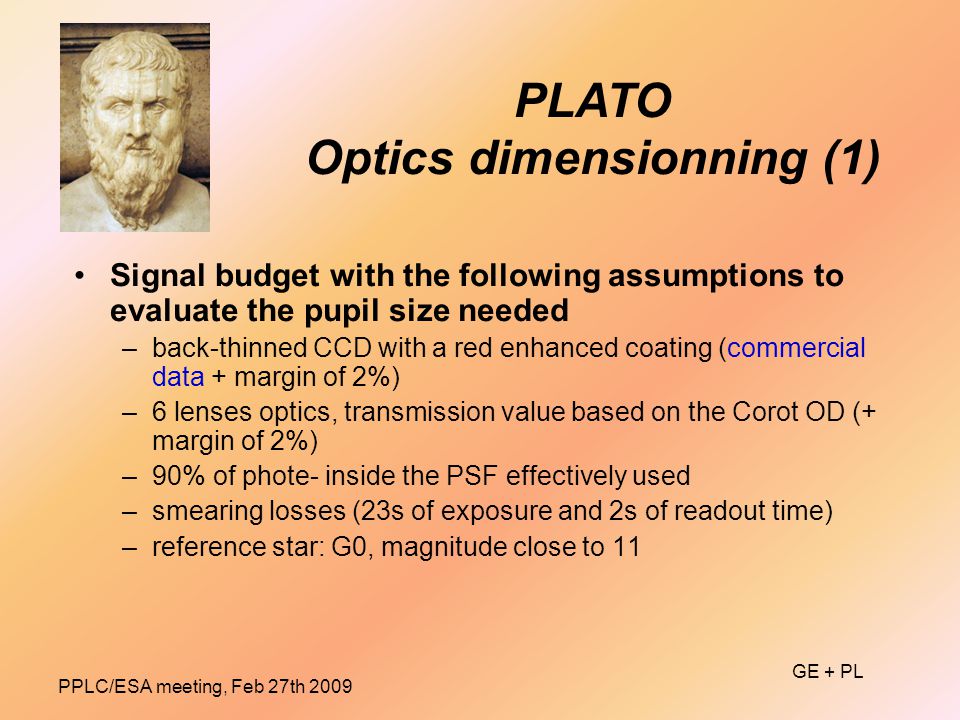 PLATO
Optics dimensionning (1)

• Signal budget with the following assumptions to evaluate the pupil size needed
– back-thinned CCD with a red enhanced coating (commercial data + margin of 2%)
– 6 lenses optics, transmission value based on the Corot OD (+ margin of 2%)
– 90% of phote- inside the PSF effectively used
– smearing losses (23s of exposure and 2s of readout time)
– reference star: G0, magnitude close to 11

GE + PL

PPLC/ESA meeting, Feb 27th 2009